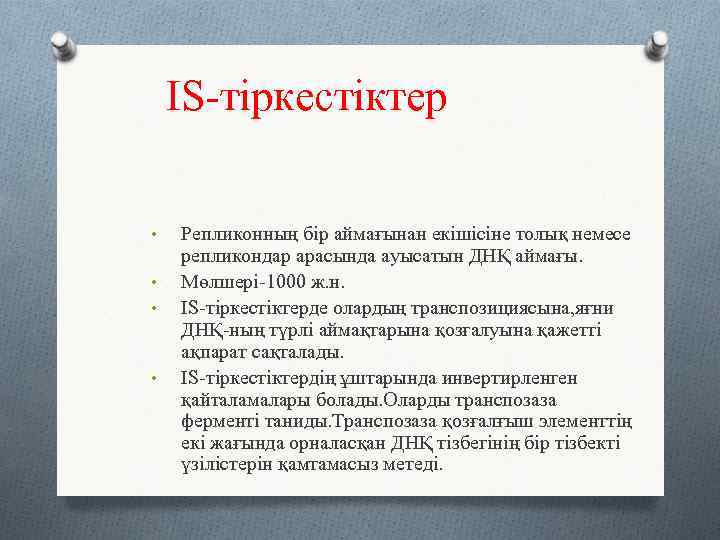 IS-тіркестіктер

• Репликонның бір аймағынан екішісіне толық немесе репликондар арасында ауысатын ДНҚ аймағы.
• Мөлшері-1000 ж.н.
• IS-тіркестіктерде олардың транспозициясына,яғни ДНҚ-ның түрлі аймақтарына қозғалуына қажетті ақпарат сақталады.
• IS-тіркестіктердің ұштарында инвертирленген қайталамалары болады.Оларды транспозаза ферменті таниды.Транспозаза қозғалғыш элементтің екі жағында орналасқан ДНҚ тізбегінің бір тізбекті үзілістерін қамтамасыз метеді.